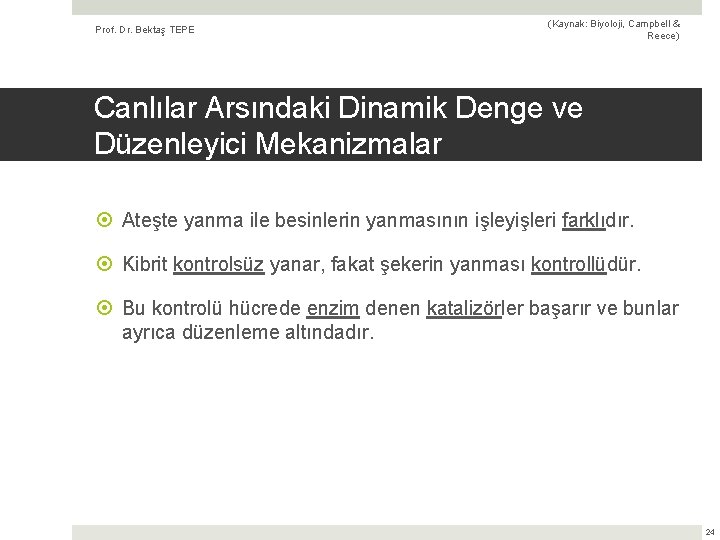 Prof. Dr. Bektaş TEPE

(Kaynak: Biyoloji, Campbell & Reece)

Canlılar Arsındaki Dinamik Denge ve Düzenleyici Mekanizmalar

Ateşte yanma ile besinlerin yanmasının işleyişleri farklıdır.

Kibrit kontrolsüz yanar, fakat şekerin yanması kontrollüdür.

Bu kontrolü hücrede enzim denen katalizörler başarır ve bunlar ayrıca düzenleme altındadır.

24